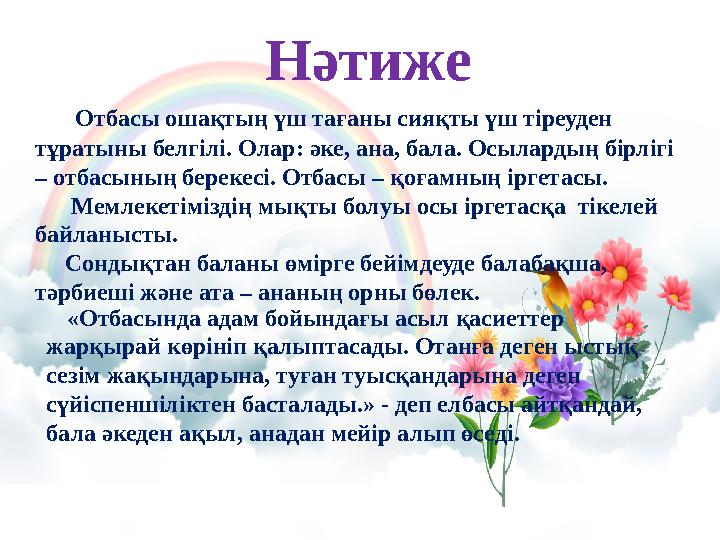 Нәтиже

Отбасы ошақтың үш тағаны сияқты үш тіреуден тұратыны белгілі. Олар: әке, ана, бала. Осылардың бірлігі – отбасының берекесі. Отбасы – қоғамның іргетасы.

Мемлекетіміздің мықты болуы осы іргетасқа тікелей байланысты.

Сондықтан баланы өмірге бейімдеуде балабақша, тәрбиеші және ата – ананың орны бөлек.

«Отбасында адам бойындағы асыл қасиеттер жарқырай көрініп қалыптасады. Отанға деген ыстық сезім жақындарына, туған туысқандарына деген сүйіспеншіліктен басталады.» - деп елбасы айтқандай, бала әкеден ақыл, анадан мейір алып өседі.